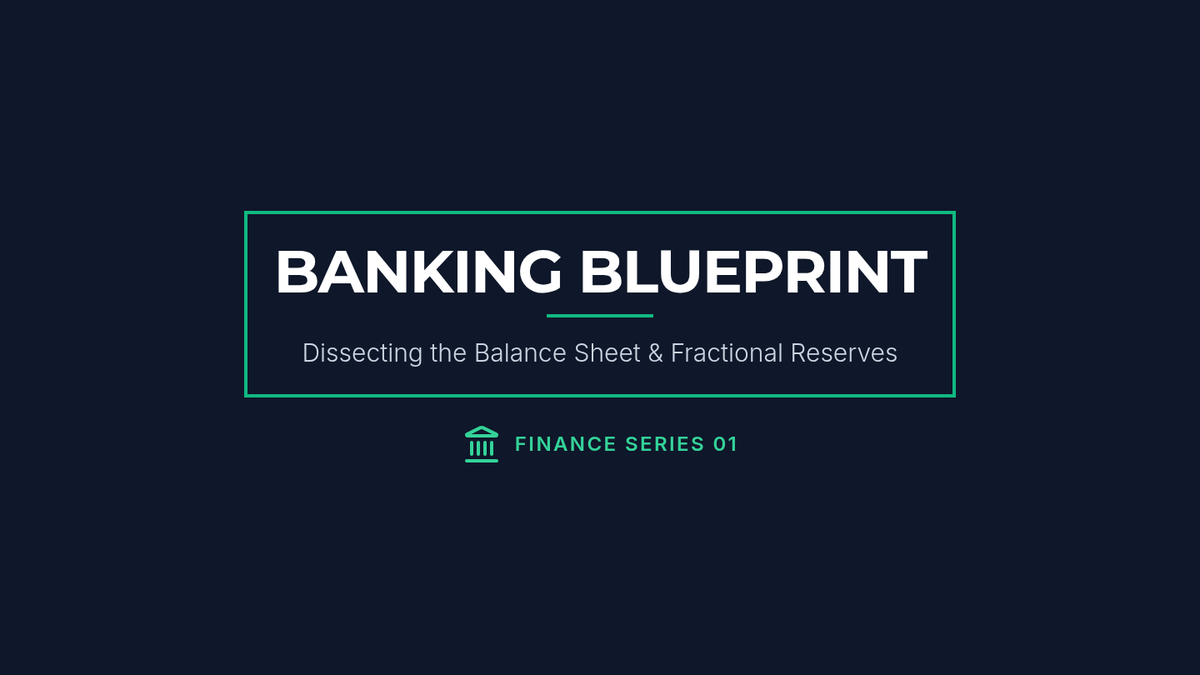 BANKING BLUEPRINT

Dissecting the Balance Sheet & Fractional Reserves

FINANCE SERIES 01